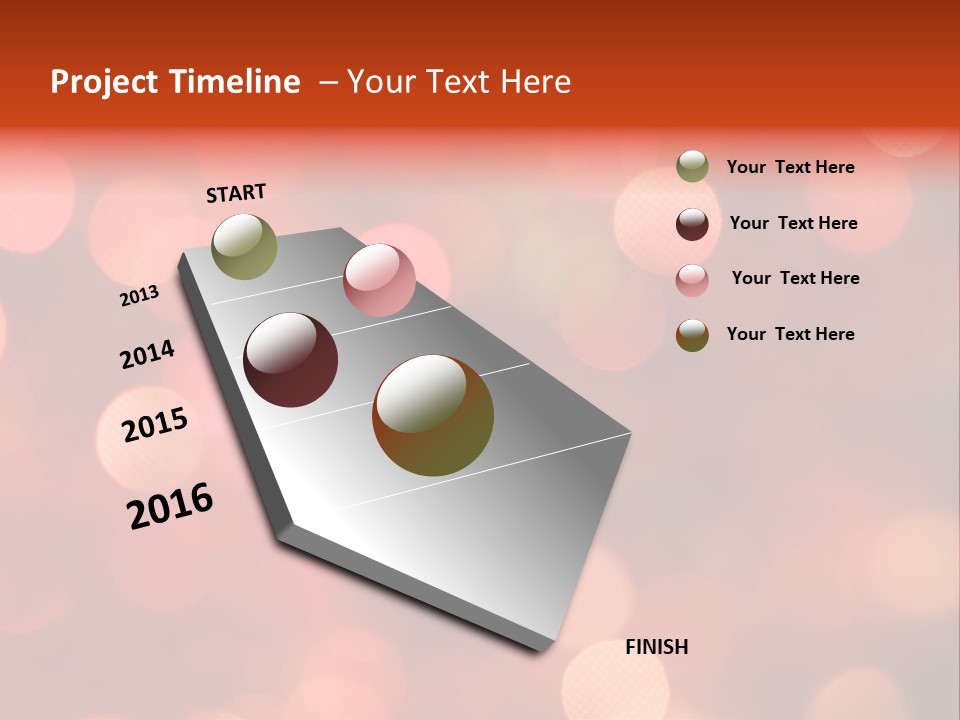 Project Timeline – Your Text Here

START

2013

2014

2015

2016

FINISH

Your Text Here

Your Text Here

Your Text Here

Your Text Here